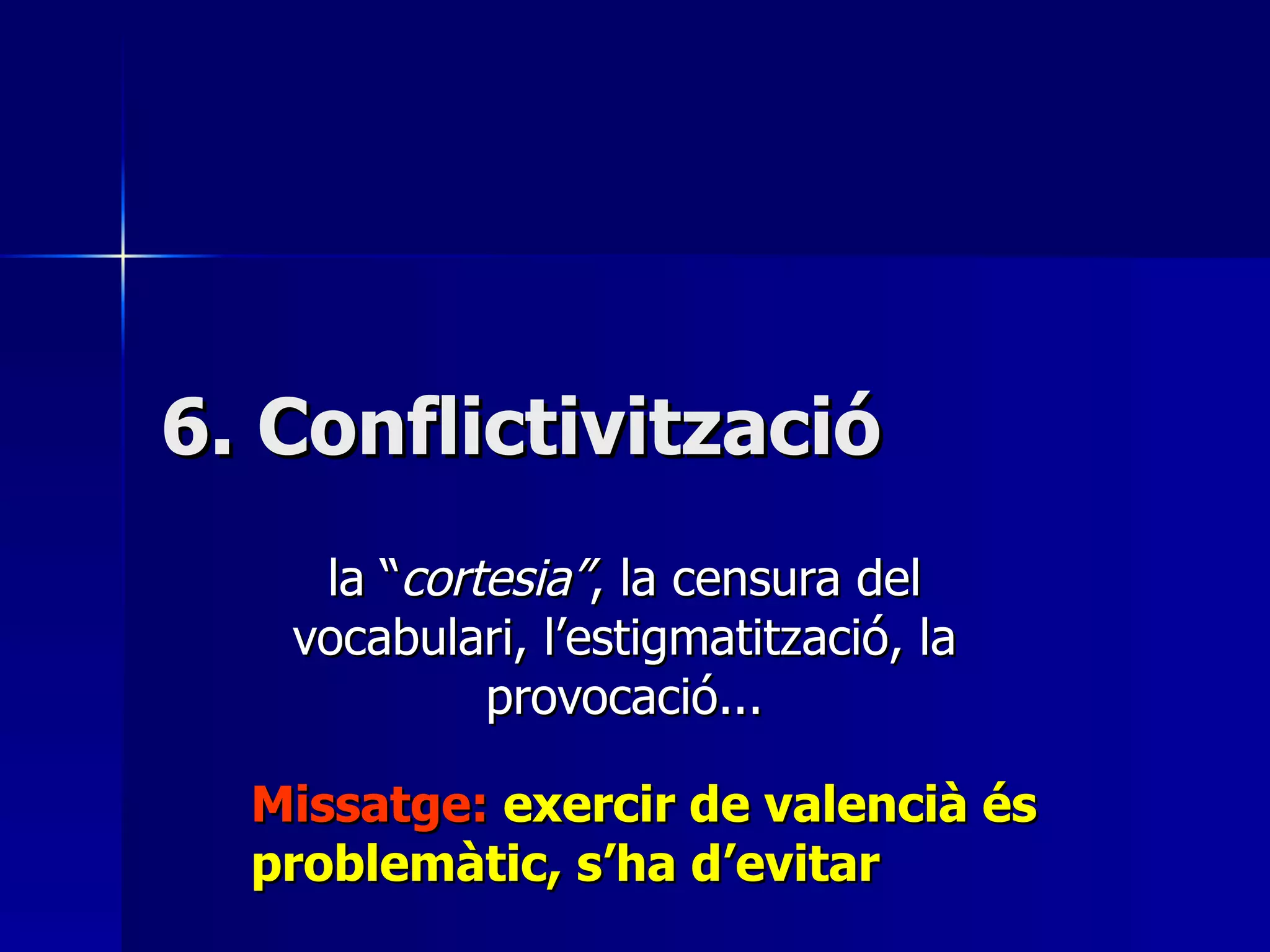 6. Conflictivització

la “cortesia”, la censura del vocabulari, l’estigmatització, la provocació...

Missatge: exercir de valencià és problemàtic, s’ha d’evitar